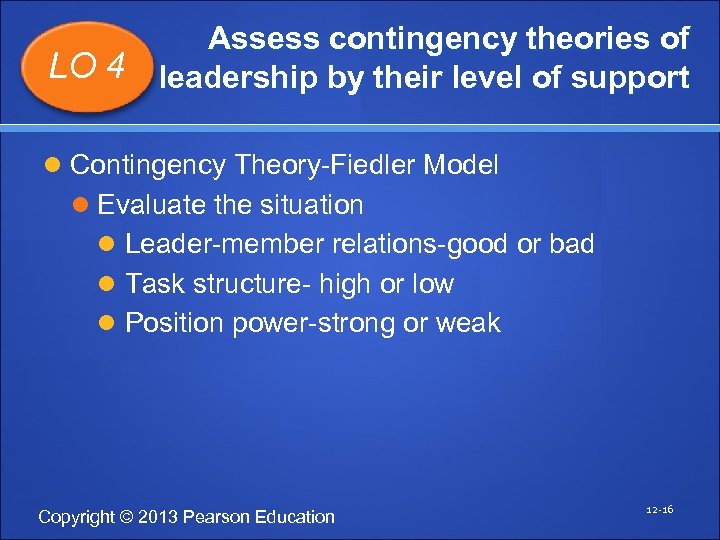 LO 4

Assess contingency theories of leadership by their level of support

Contingency Theory-Fiedler Model

Evaluate the situation

Leader-member relations-good or bad

Task structure- high or low

Position power-strong or weak

Copyright © 2013 Pearson Education

12-16